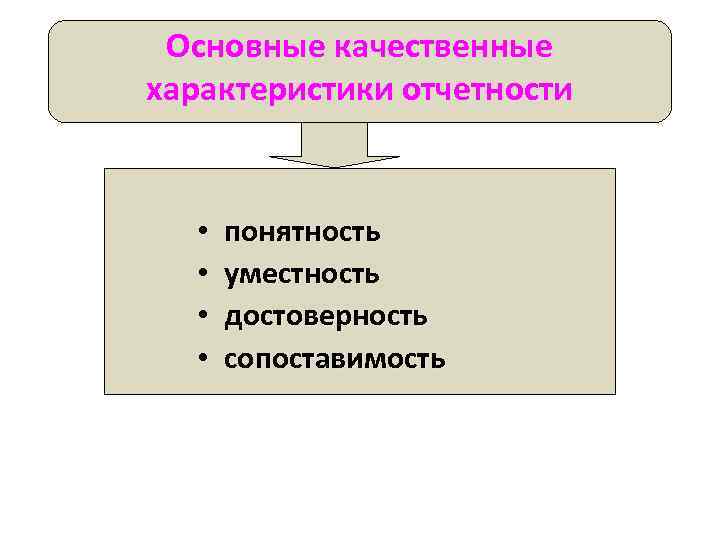 Основные качественные характеристики отчетности

• понятность
• уместность
• достоверность
• сопоставимость